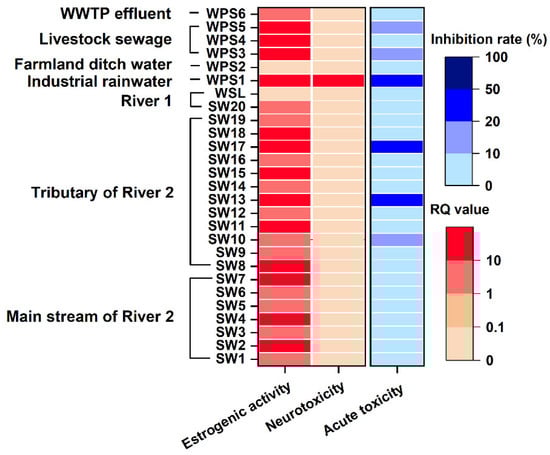 WWTP effluent
Livestock sewage
Farmland ditch water
Industrial rainwater
River 1
Tributary of River 2
Main stream of River 2

WPS6
WPS5
WPS4
WPS3
WPS2
WPS1
WSL
SW20
SW19
SW18
SW17
SW16
SW15
SW14
SW13
SW12
SW11
SW10
SW9
SW8
SW7
SW6
SW5
SW4
SW3
SW2
SW1

Estrogenic activity
Neurotoxicity
Acute toxicity

Inhibition rate (%)
100
50
20
10
0

RQ value
10
1
0.1
0